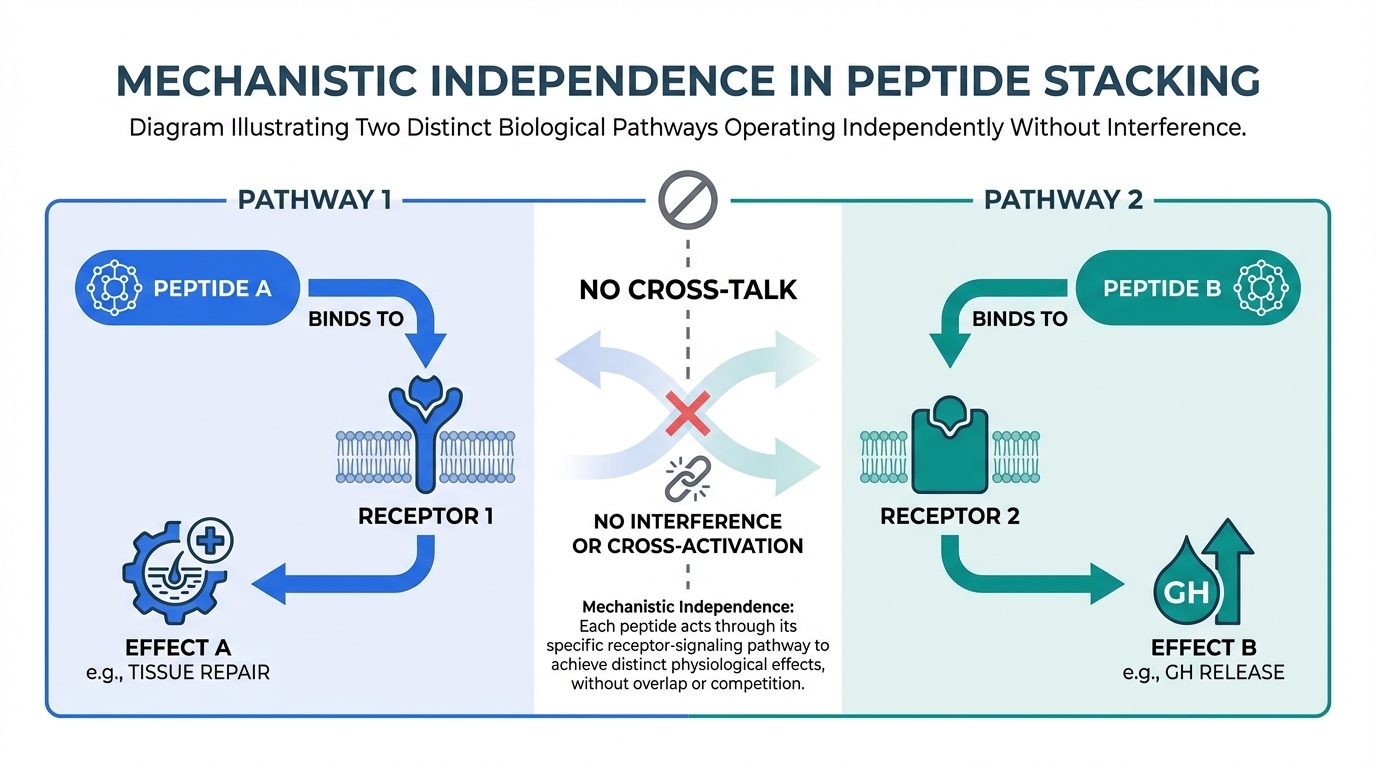 MECHANISTIC INDEPENDENCE IN PEPTIDE STACKING

Diagram Illustrating Two Distinct Biological Pathways Operating Independently Without Interference.

PATHWAY 1

PEPTIDE A

BINDS TO

RECEPTOR 1

EFFECT A
e.g., TISSUE REPAIR

NO CROSS-TALK

NO INTERFERENCE OR CROSS-ACTIVATION

Mechanistic Independence: Each peptide acts through its specific receptor-signaling pathway to achieve distinct physiological effects, without overlap or competition.

PATHWAY 2

PEPTIDE B

BINDS TO

RECEPTOR 2

GH

EFFECT B
e.g., GH RELEASE